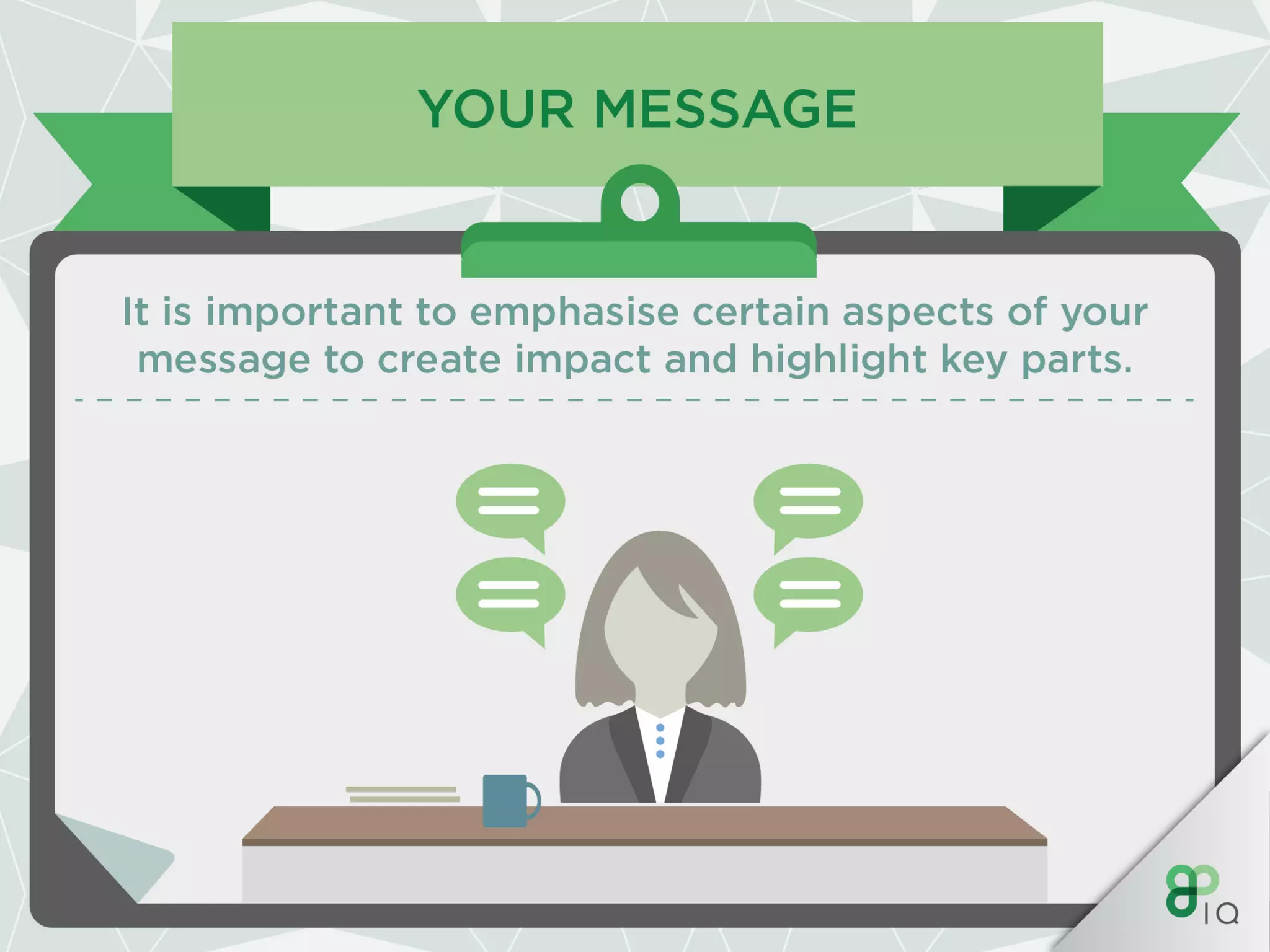 YOUR MESSAGE

It is important to emphasise certain aspects of your message to create impact and highlight key parts.

IQ